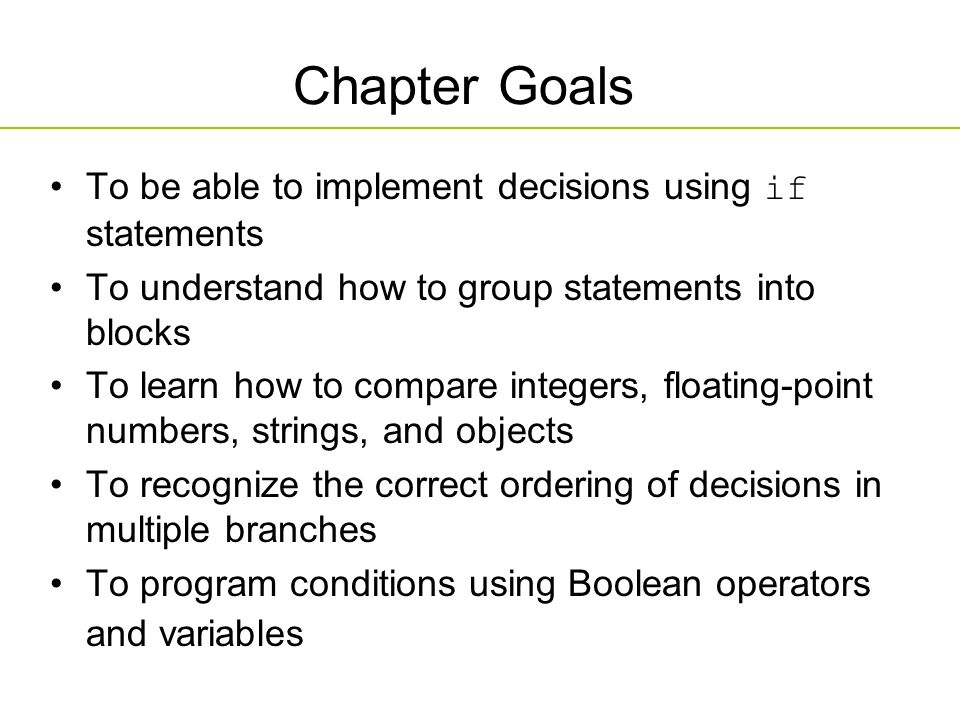 Chapter Goals

• To be able to implement decisions using if statements
• To understand how to group statements into blocks
• To learn how to compare integers, floating-point numbers, strings, and objects
• To recognize the correct ordering of decisions in multiple branches
• To program conditions using Boolean operators and variables